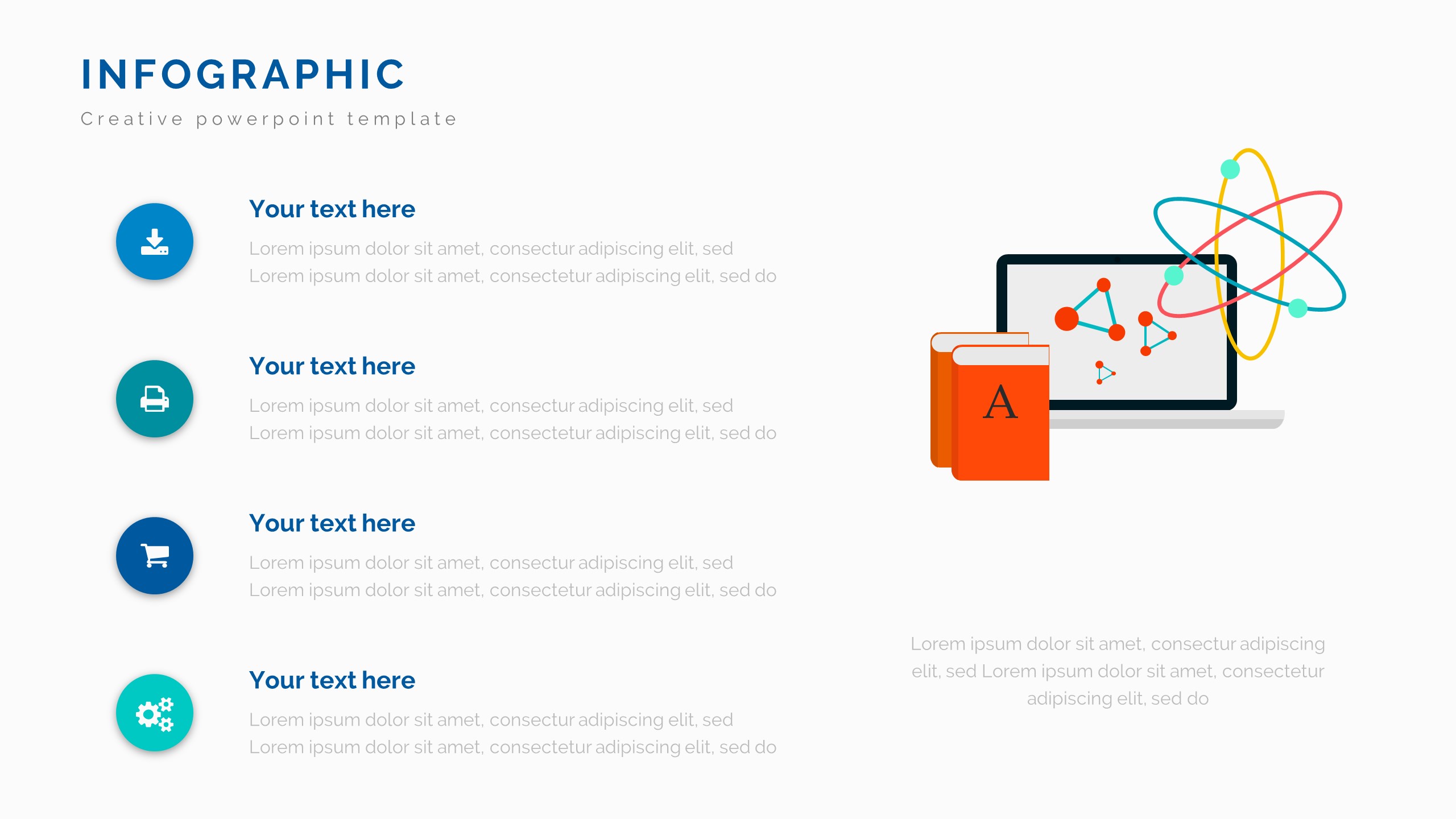 INFOGRAPHIC
Creative powerpoint template

Your text here
Lorem ipsum dolor sit amet, consectur adipiscing elit, sed Lorem ipsum dolor sit amet, consectetur adipiscing elit, sed do

Your text here
Lorem ipsum dolor sit amet, consectur adipiscing elit, sed Lorem ipsum dolor sit amet, consectetur adipiscing elit, sed do

Your text here
Lorem ipsum dolor sit amet, consectur adipiscing elit, sed Lorem ipsum dolor sit amet, consectetur adipiscing elit, sed do

Your text here
Lorem ipsum dolor sit amet, consectur adipiscing elit, sed Lorem ipsum dolor sit amet, consectetur adipiscing elit, sed do

A

Lorem ipsum dolor sit amet, consectur adipiscing elit, sed Lorem ipsum dolor sit amet, consectetur adipiscing elit, sed do